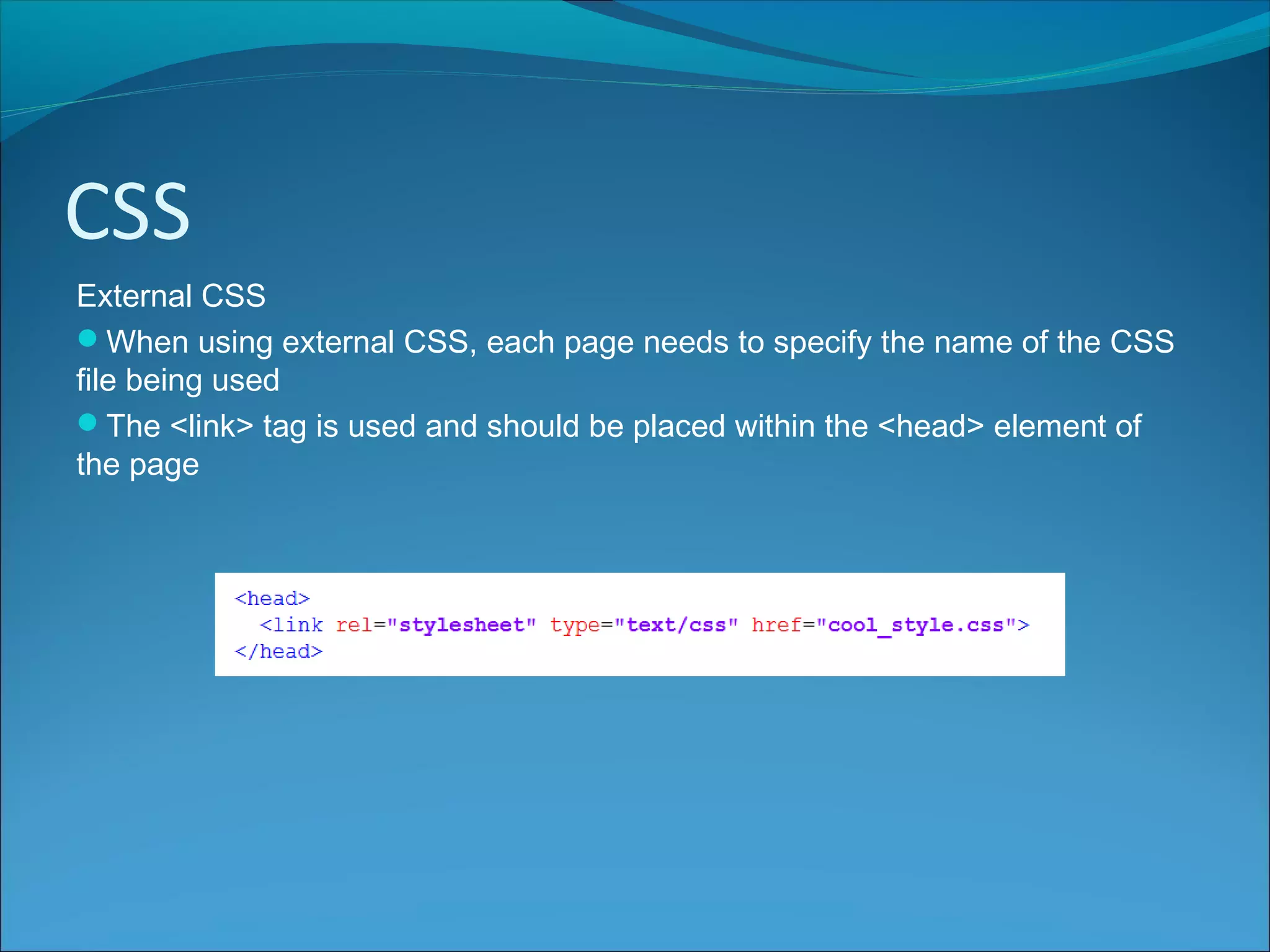 CSS

External CSS

When using external CSS, each page needs to specify the name of the CSS file being used

The <link> tag is used and should be placed within the <head> element of the page

<head>
  <link rel="stylesheet" type="text/css" href="cool_style.css">
</head>